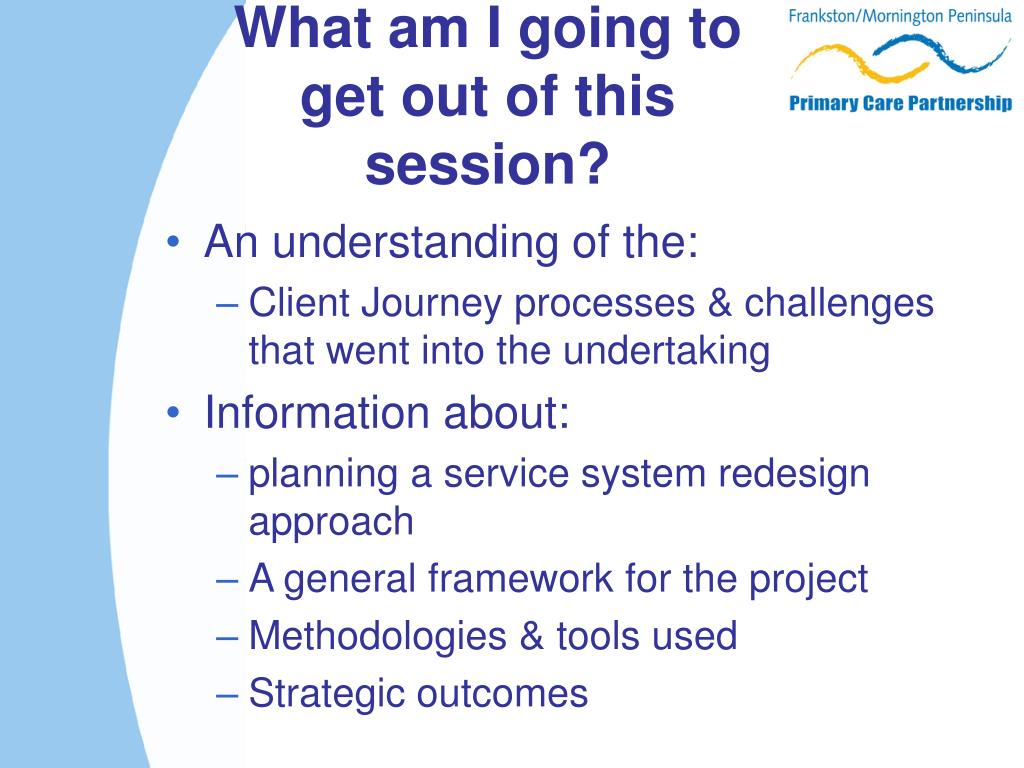 What am I going to get out of this session?

Frankston/Mornington Peninsula
Primary Care Partnership

• An understanding of the:
– Client Journey processes & challenges that went into the undertaking
• Information about:
– planning a service system redesign approach
– A general framework for the project
– Methodologies & tools used
– Strategic outcomes